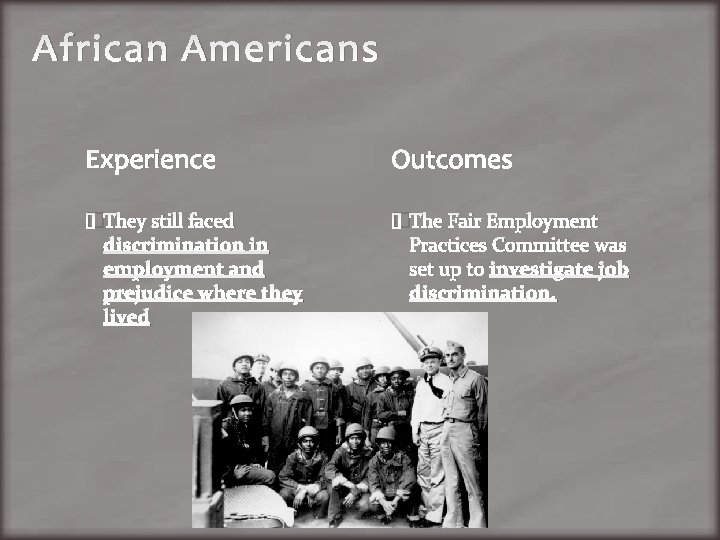 African Americans

Experience

 They still faced discrimination in employment and prejudice where they lived

Outcomes

 The Fair Employment Practices Committee was set up to investigate job discrimination.